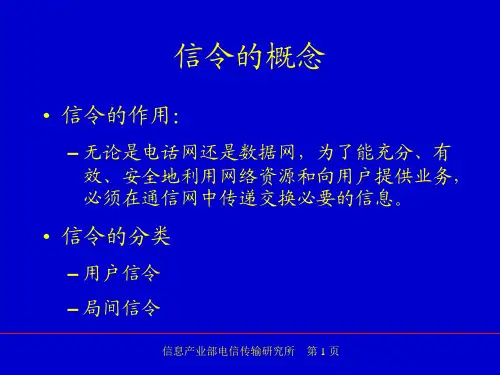 信令的概念

• 信令的作用：

– 无论是电话网还是数据网，为了能充分、有效、安全地利用网络资源和向用户提供业务，必须在通信网中传递交换必要的信息。

• 信令的分类

– 用户信令

– 局间信令

信息产业部电信传输研究所　第 1 页